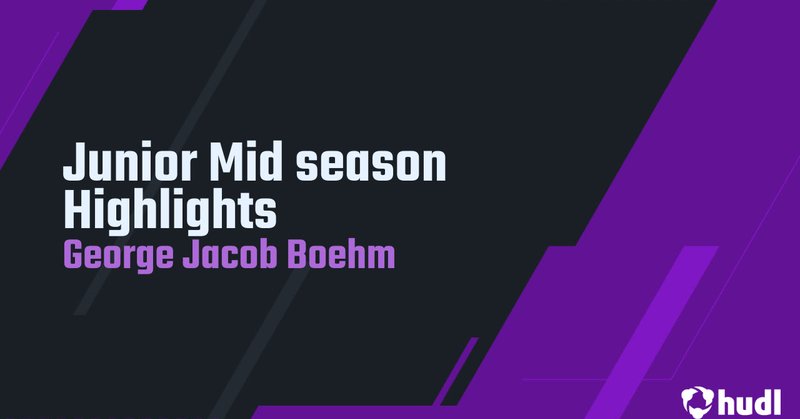 Junior Mid season Highlights
George Jacob Boehm

hudl